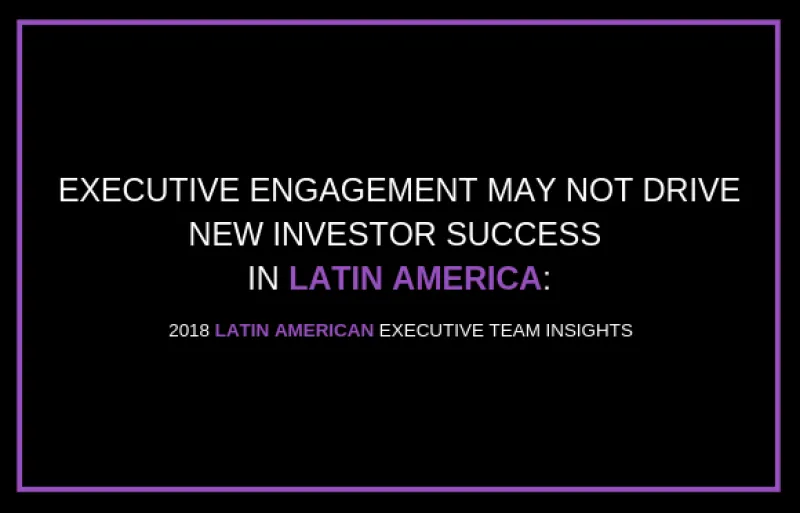 EXECUTIVE ENGAGEMENT MAY NOT DRIVE NEW INVESTOR SUCCESS IN LATIN AMERICA:

2018 LATIN AMERICAN EXECUTIVE TEAM INSIGHTS